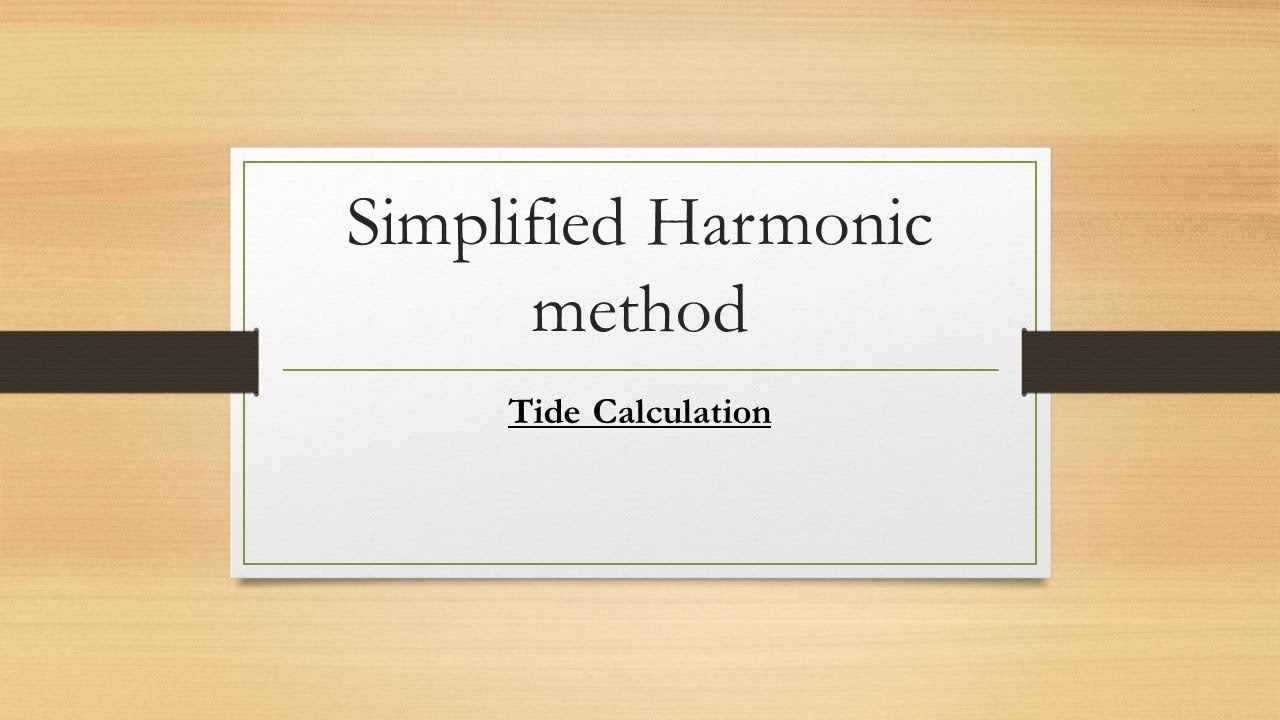 Simplified Harmonic method

Tide Calculation